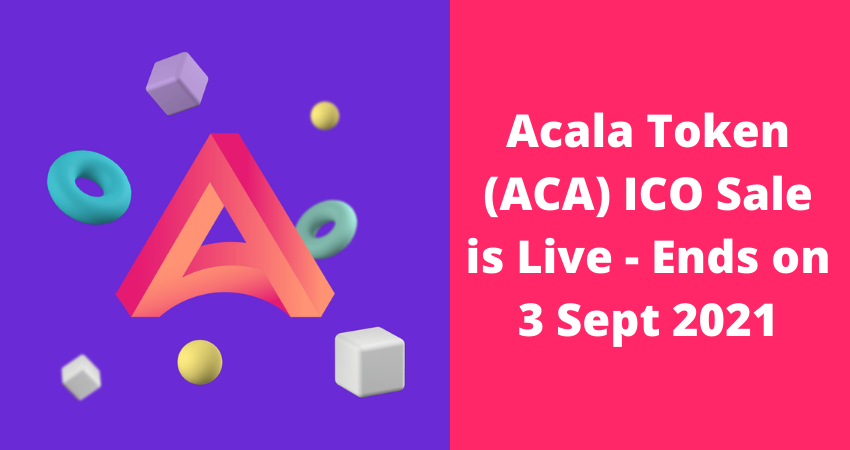 Acala Token (ACA) ICO Sale is Live - Ends on 3 Sept 2021